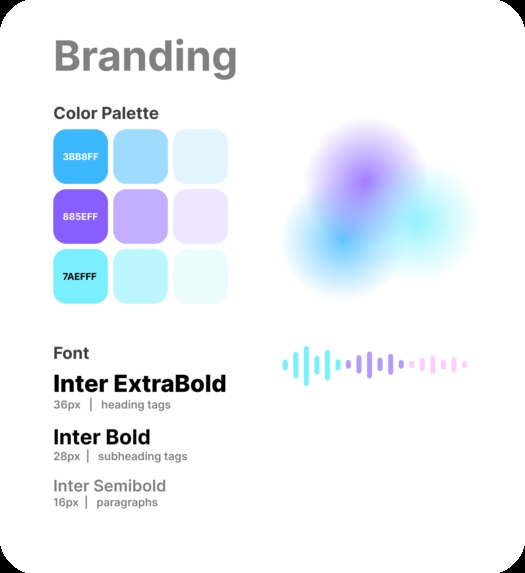 Branding

Color Palette

3BB8FF

885EFF

7AEFFF

Font

Inter ExtraBold
36px | heading tags

Inter Bold
28px | subheading tags

Inter Semibold
16px | paragraphs